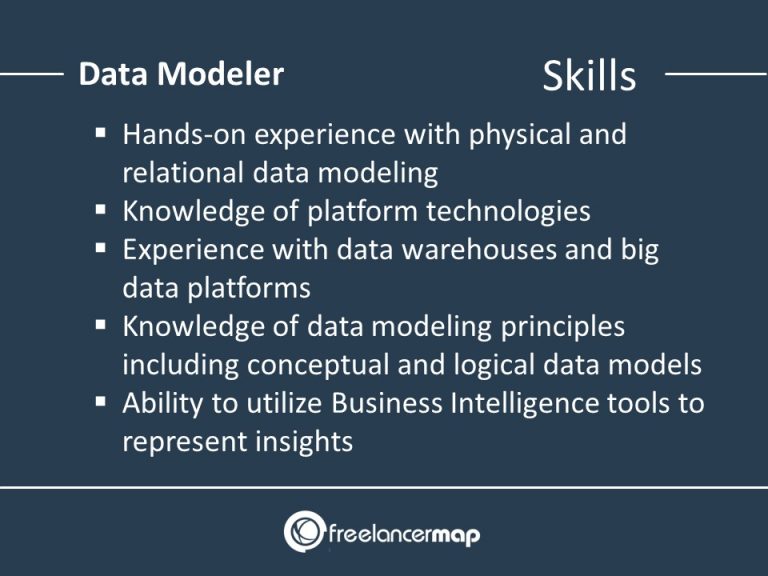 Data Modeler

Skills

▪ Hands-on experience with physical and relational data modeling
▪ Knowledge of platform technologies
▪ Experience with data warehouses and big data platforms
▪ Knowledge of data modeling principles including conceptual and logical data models
▪ Ability to utilize Business Intelligence tools to represent insights

freelancermap